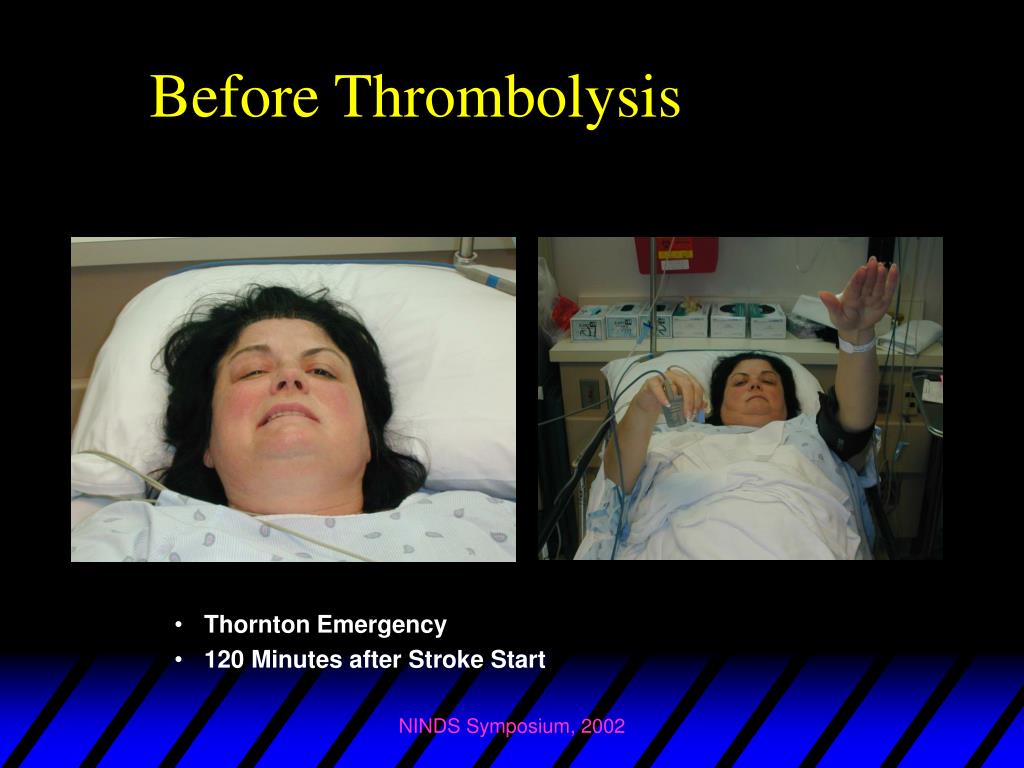 Before Thrombolysis

• Thornton Emergency
• 120 Minutes after Stroke Start

NINDS Symposium, 2002